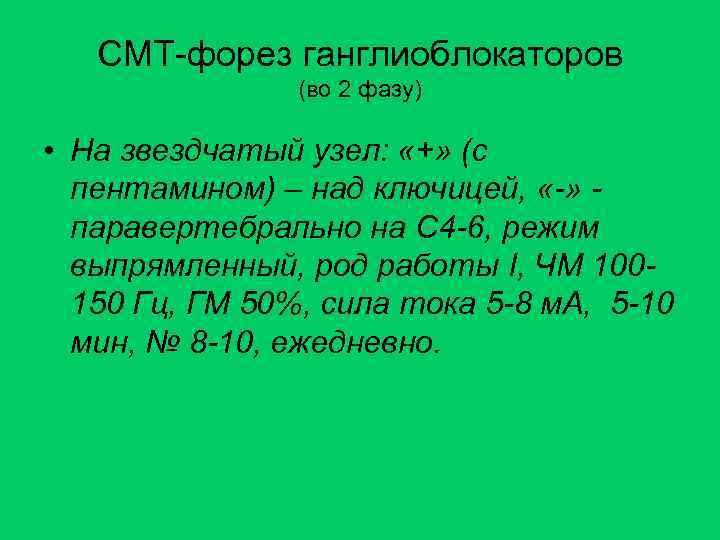 СМТ-форез ганглиоблокаторов
(во 2 фазу)

• На звездчатый узел: «+» (с пентамином) – над ключицей, «-» - паравертебрально на С4-6, режим выпрямленный, род работы I, ЧМ 100-150 Гц, ГМ 50%, сила тока 5-8 мА, 5-10 мин, № 8-10, ежедневно.